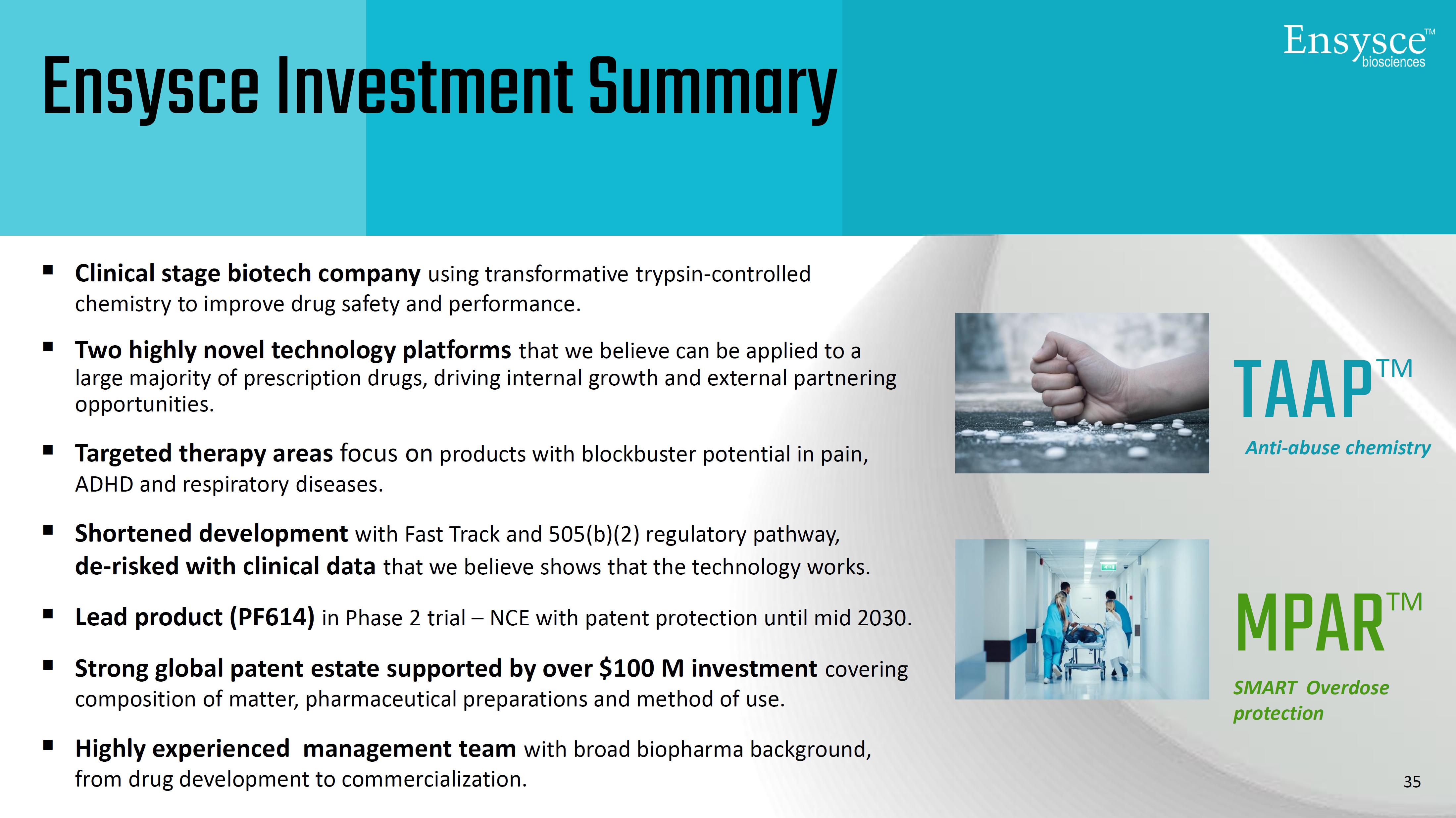 Ensysce Investment Summary

Ensysce™
biosciences

• Clinical stage biotech company using transformative trypsin-controlled chemistry to improve drug safety and performance.

• Two highly novel technology platforms that we believe can be applied to a large majority of prescription drugs, driving internal growth and external partnering opportunities.

• Targeted therapy areas focus on products with blockbuster potential in pain, ADHD and respiratory diseases.

• Shortened development with Fast Track and 505(b)(2) regulatory pathway, de-risked with clinical data that we believe shows that the technology works.

• Lead product (PF614) in Phase 2 trial – NCE with patent protection until mid 2030.

• Strong global patent estate supported by over $100 M investment covering composition of matter, pharmaceutical preparations and method of use.

• Highly experienced management team with broad biopharma background, from drug development to commercialization.

TAAP™

Anti-abuse chemistry

MPAR™

SMART Overdose protection

35